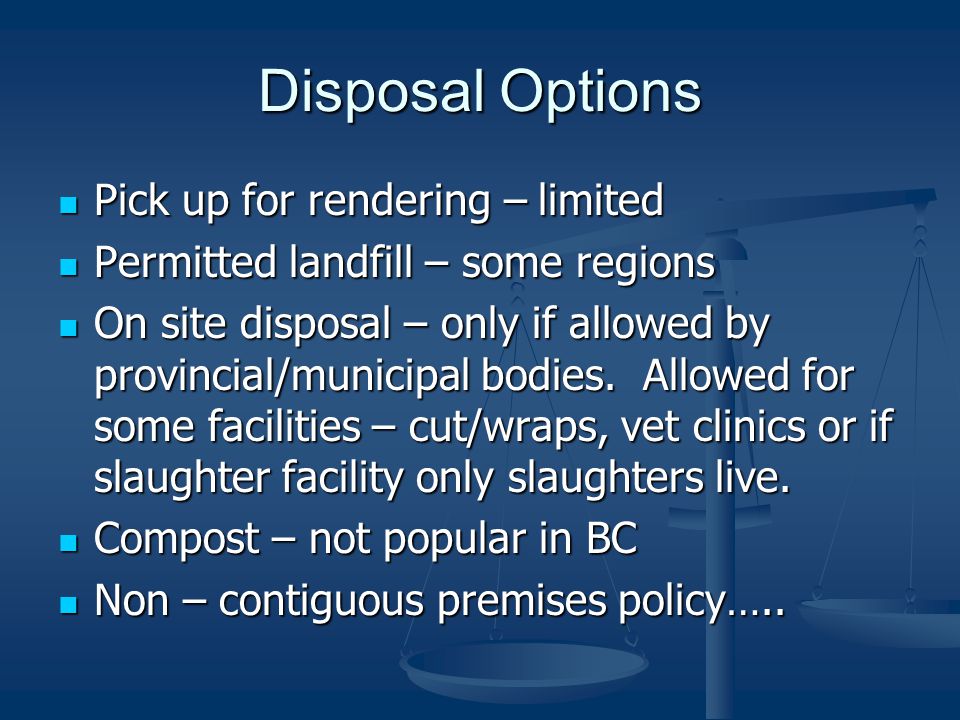 Disposal Options

- Pick up for rendering – limited
- Permitted landfill – some regions
- On site disposal – only if allowed by provincial/municipal bodies.  Allowed for some facilities – cut/wraps, vet clinics or if slaughter facility only slaughters live.
- Compost – not popular in BC
- Non – contiguous premises policy…..